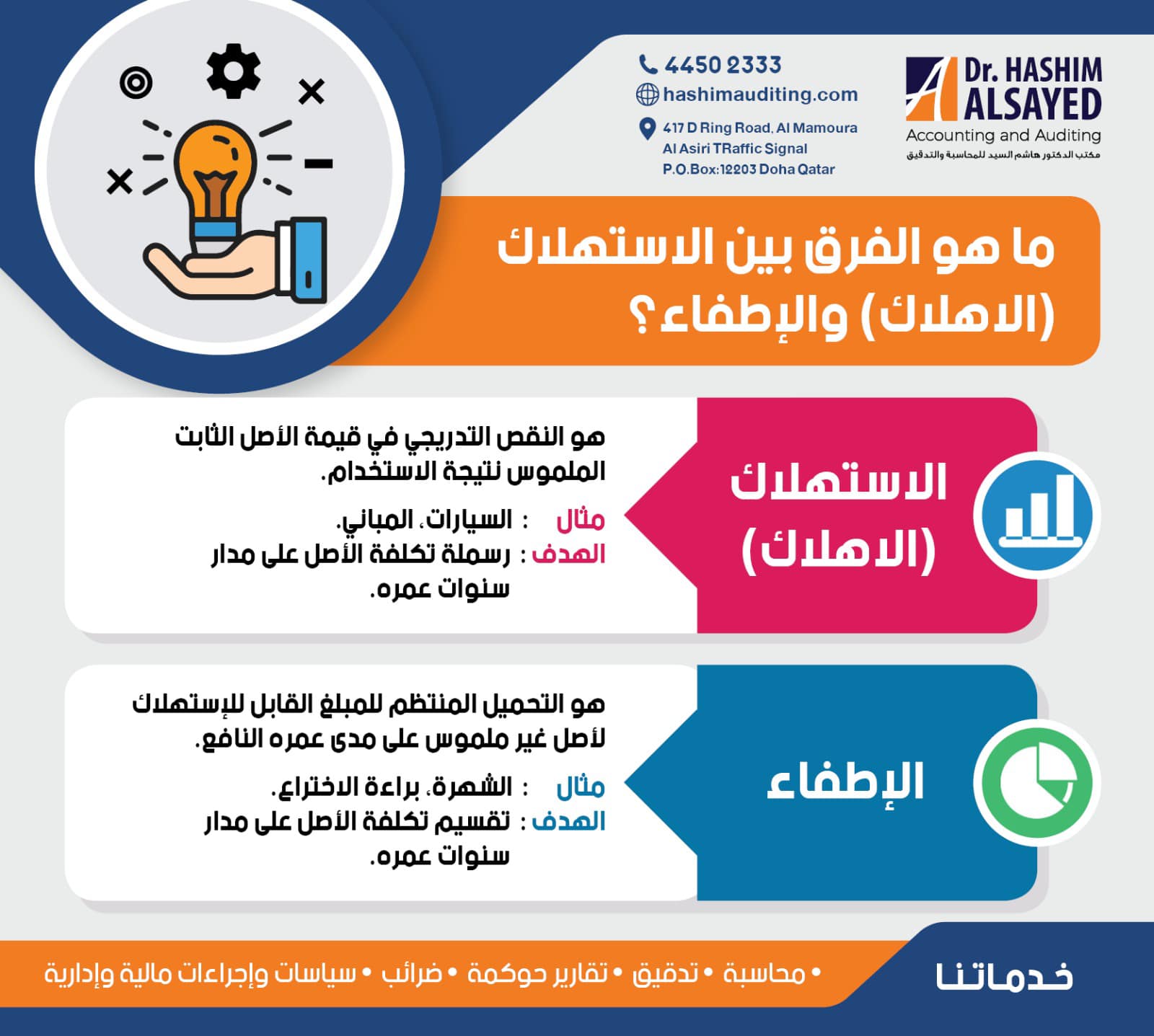 4450 2333
hashimauditing.com
417 D Ring Road, Al Mamoura
Al Asiri TRaffic Signal
P.O.Box:12203 Doha Qatar

Dr. HASHIM
ALSAYED
Accounting and Auditing
مكتب الدكتور هاشم السيد للمحاسبة والتدقيق

ما هو الفرق بين الاستهلاك (الاهلاك) والإطفاء؟

الاستهلاك (الاهلاك)

هو النقص التدريجي في قيمة الأصل الثابت الملموس نتيجة الاستخدام.

مثال : السيارات، المباني.
الهدف : رسملة تكلفة الأصل على مدار سنوات عمره.

الإطفاء

هو التحميل المنتظم للمبلغ القابل للإستهلاك لأصل غير ملموس على مدى عمره النافع.

مثال : الشهرة، براءة الاختراع.
الهدف : تقسيم تكلفة الأصل على مدار سنوات عمره.

خدماتنا
• محاسبة • تدقيق • تقارير حوكمة • ضرائب • سياسات وإجراءات مالية وإدارية